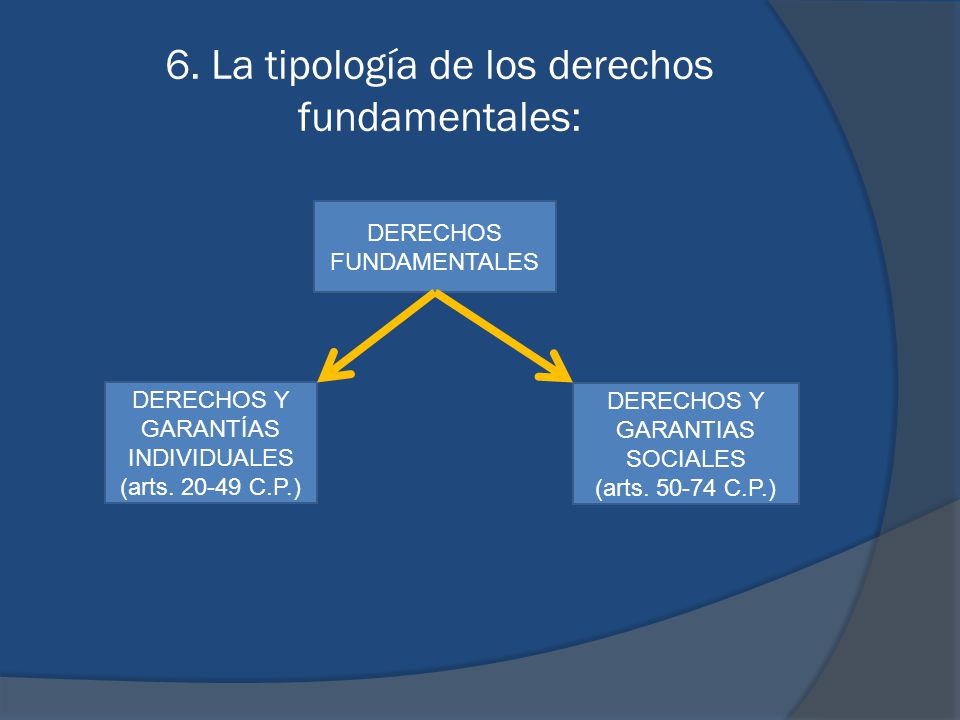 6. La tipología de los derechos fundamentales:

DERECHOS FUNDAMENTALES

DERECHOS Y GARANTÍAS INDIVIDUALES (arts. 20-49 C.P.)

DERECHOS Y GARANTIAS SOCIALES (arts. 50-74 C.P.)